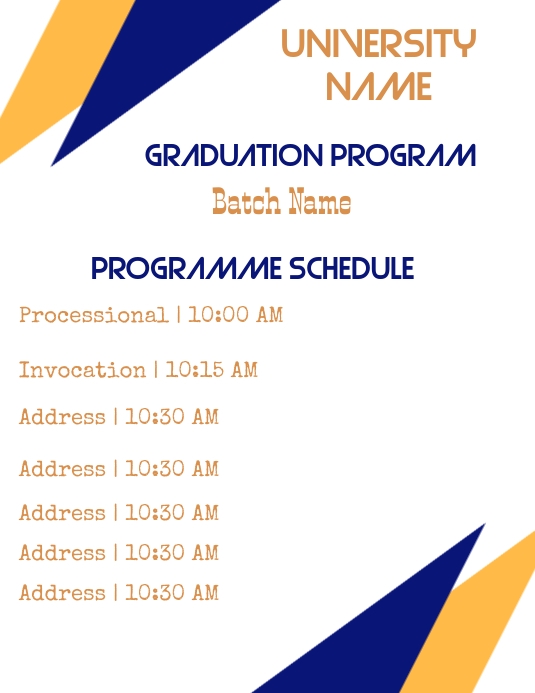 UNIVERSITY NAME

GRADUATION PROGRAM

Batch Name

PROGRAMME SCHEDULE

Processional | 10:00 AM

Invocation | 10:15 AM

Address | 10:30 AM

Address | 10:30 AM

Address | 10:30 AM

Address | 10:30 AM

Address | 10:30 AM